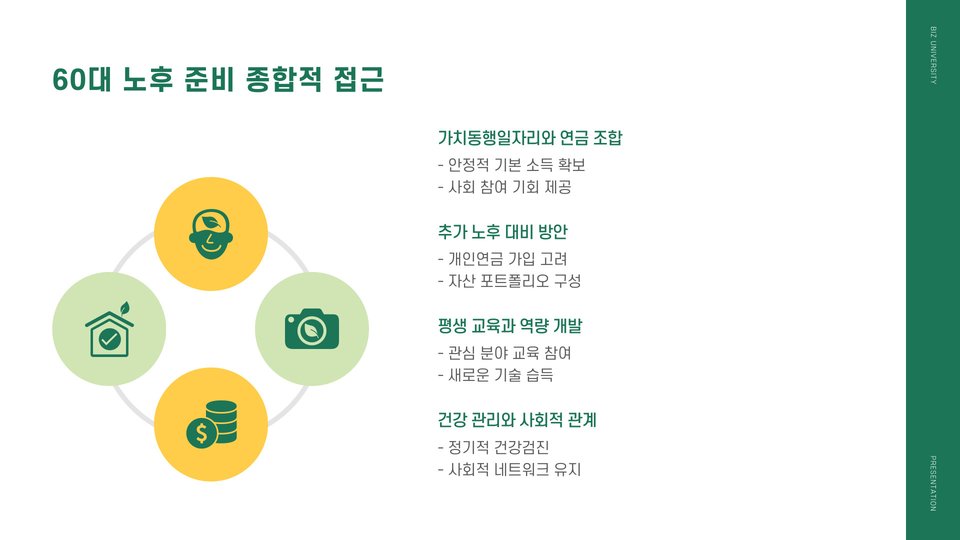 60대 노후 준비 종합적 접근

가치동행일자리와 연금 조합
- 안정적 기본 소득 확보
- 사회 참여 기회 제공

추가 노후 대비 방안
- 개인연금 가입 고려
- 자산 포트폴리오 구성

평생 교육과 역량 개발
- 관심 분야 교육 참여
- 새로운 기술 습득

건강 관리와 사회적 관계
- 정기적 건강검진
- 사회적 네트워크 유지

BIZ UNIVERSITY

PRESENTATION